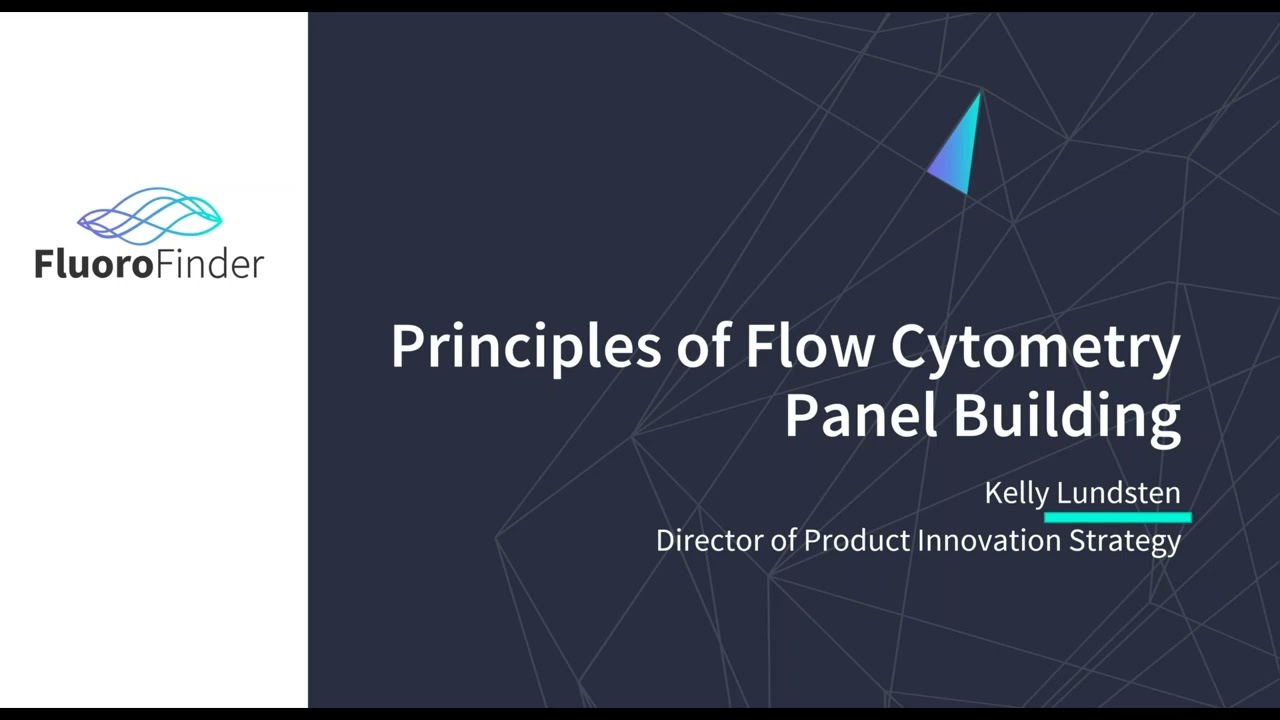 FluoroFinder

Principles of Flow Cytometry Panel Building

Kelly Lundsten

Director of Product Innovation Strategy